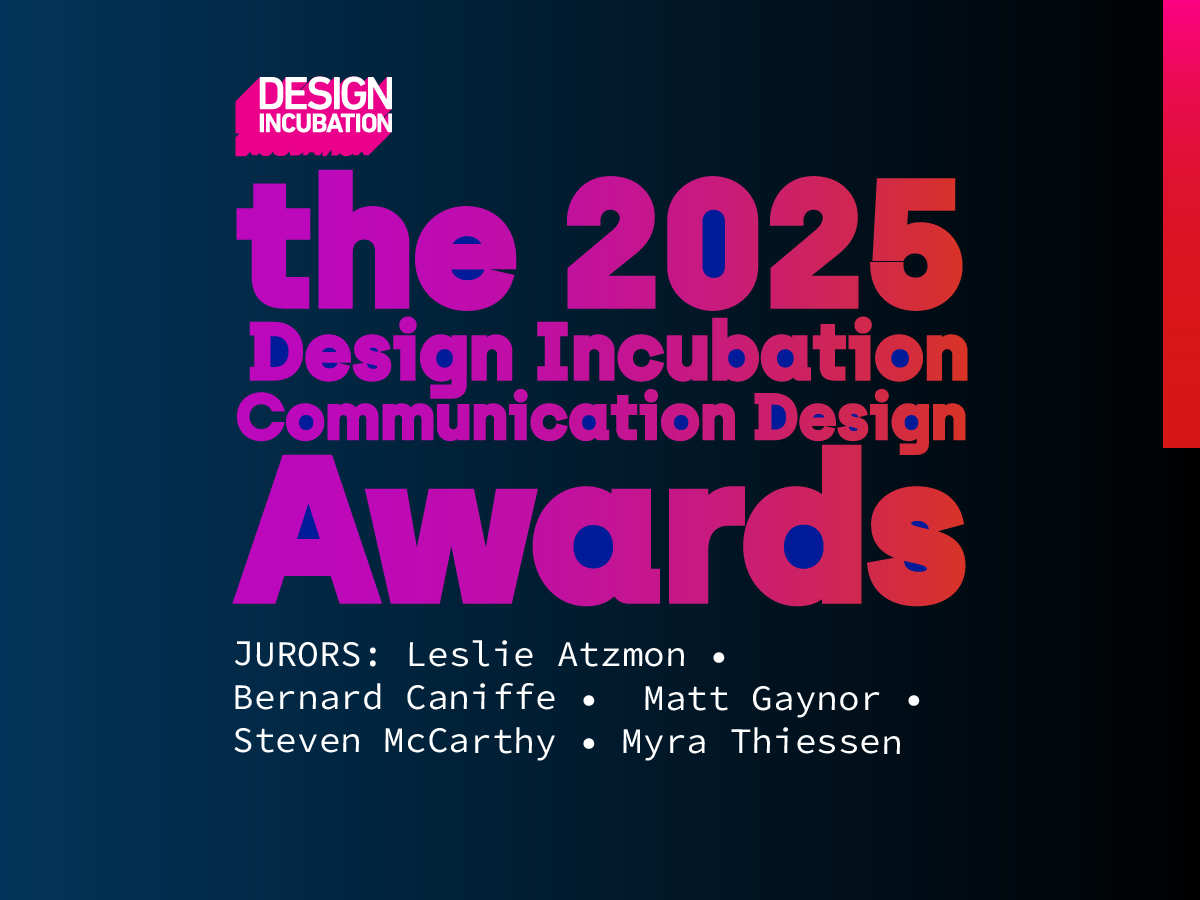 DESIGN INCUBATION

the 2025
Design Incubation
Communication Design
Awards

JURORS: Leslie Atzmon •
Bernard Caniffe • Matt Gaynor •
Steven McCarthy • Myra Thiessen